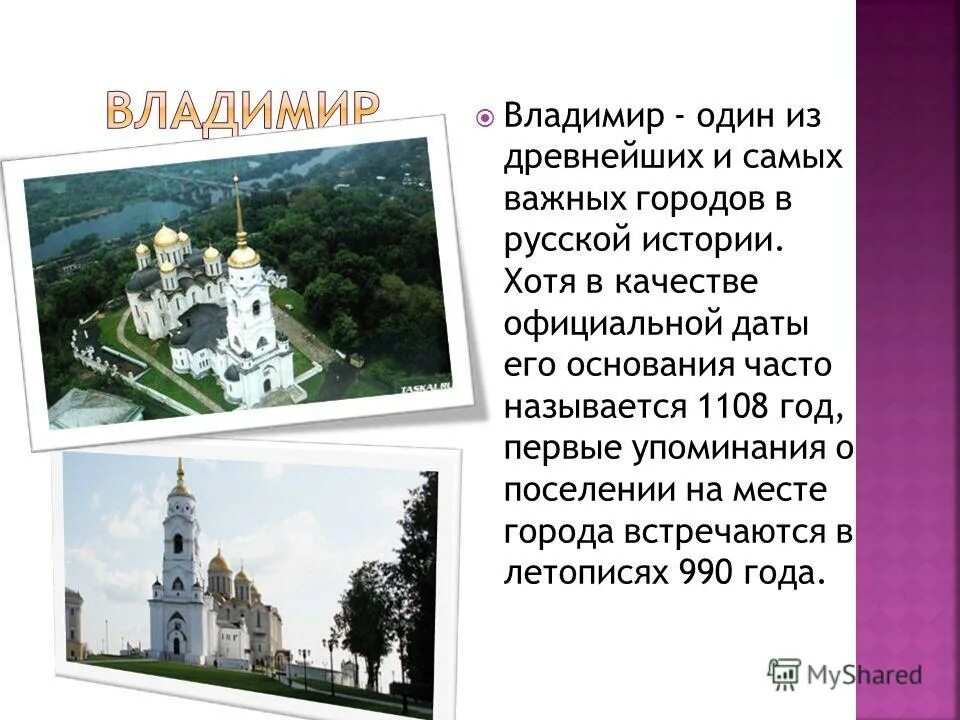 ВЛАДИМИР

Владимир - один из древнейших и самых важных городов в русской истории. Хотя в качестве официальной даты его основания часто называется 1108 год, первые упоминания о поселении на месте города встречаются в летописях 990 года.

TASKAI.RU

MyShared